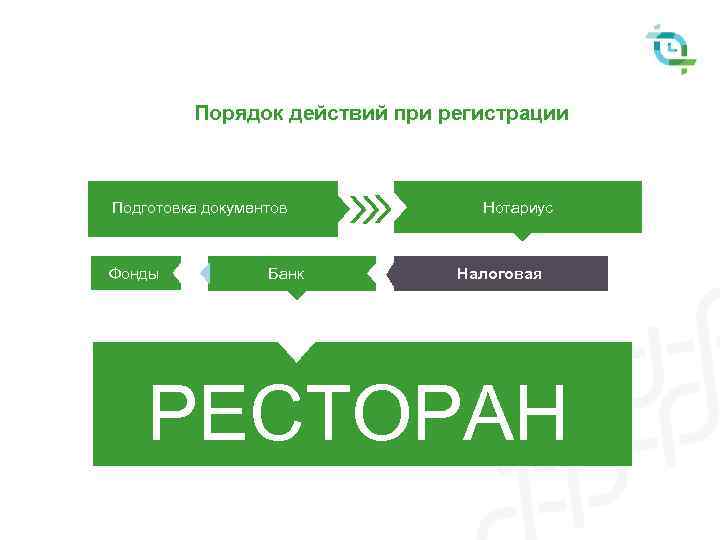 Порядок действий при регистрации

Подготовка документов

Нотариус

Фонды

Банк

Налоговая

РЕСТОРАН